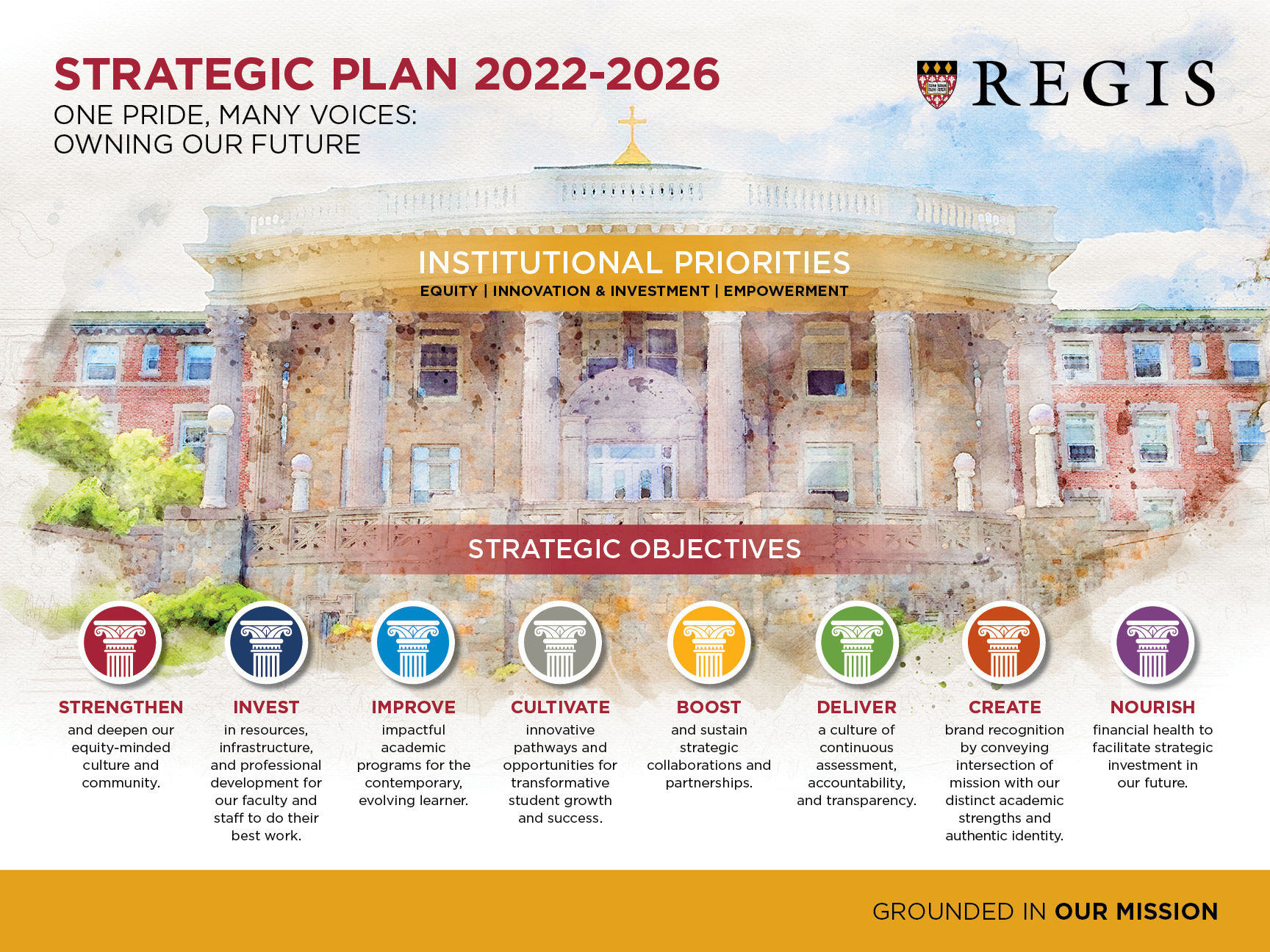 STRATEGIC PLAN 2022-2026
ONE PRIDE, MANY VOICES:
OWNING OUR FUTURE

REGIS

INSTITUTIONAL PRIORITIES
EQUITY | INNOVATION & INVESTMENT | EMPOWERMENT

STRATEGIC OBJECTIVES

STRENGTHEN
and deepen our equity-minded culture and community.

INVEST
in resources, infrastructure, and professional development for our faculty and staff to do their best work.

IMPROVE
impactful academic programs for the contemporary, evolving learner.

CULTIVATE
innovative pathways and opportunities for transformative student growth and success.

BOOST
and sustain strategic collaborations and partnerships.

DELIVER
a culture of continuous assessment, accountability, and transparency.

CREATE
brand recognition by conveying intersection of mission with our distinct academic strengths and authentic identity.

NOURISH
financial health to facilitate strategic investment in our future.

GROUNDED IN OUR MISSION